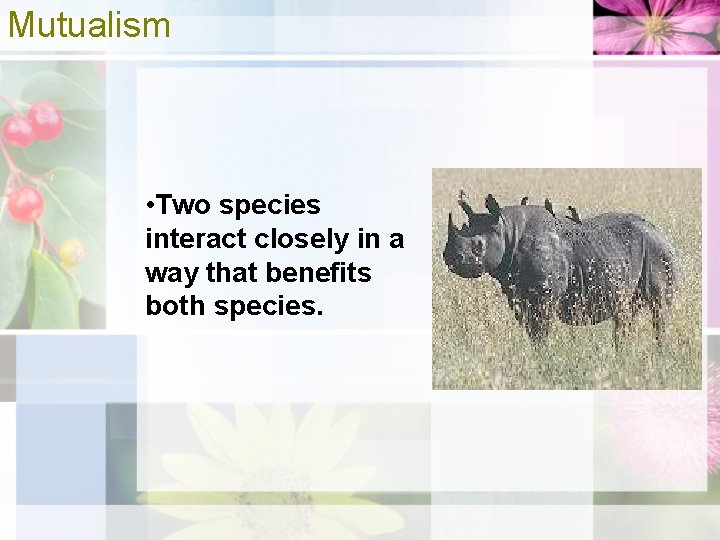 Mutualism

•Two species interact closely in a way that benefits both species.